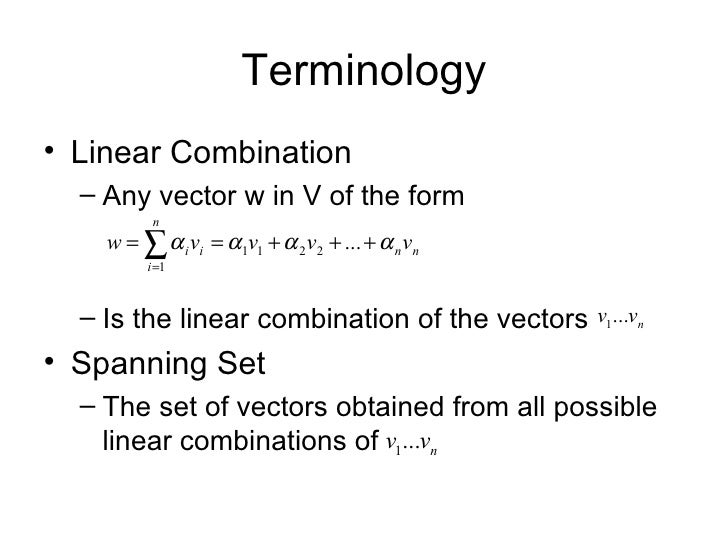 Terminology

• Linear Combination
– Any vector w in V of the form
$w = \sum_{i=1}^{n} \alpha_i v_i = \alpha_1 v_1 + \alpha_2 v_2 + ... + \alpha_n v_n$
– Is the linear combination of the vectors $v_1 ... v_n$

• Spanning Set
– The set of vectors obtained from all possible linear combinations of $v_1 ... v_n$